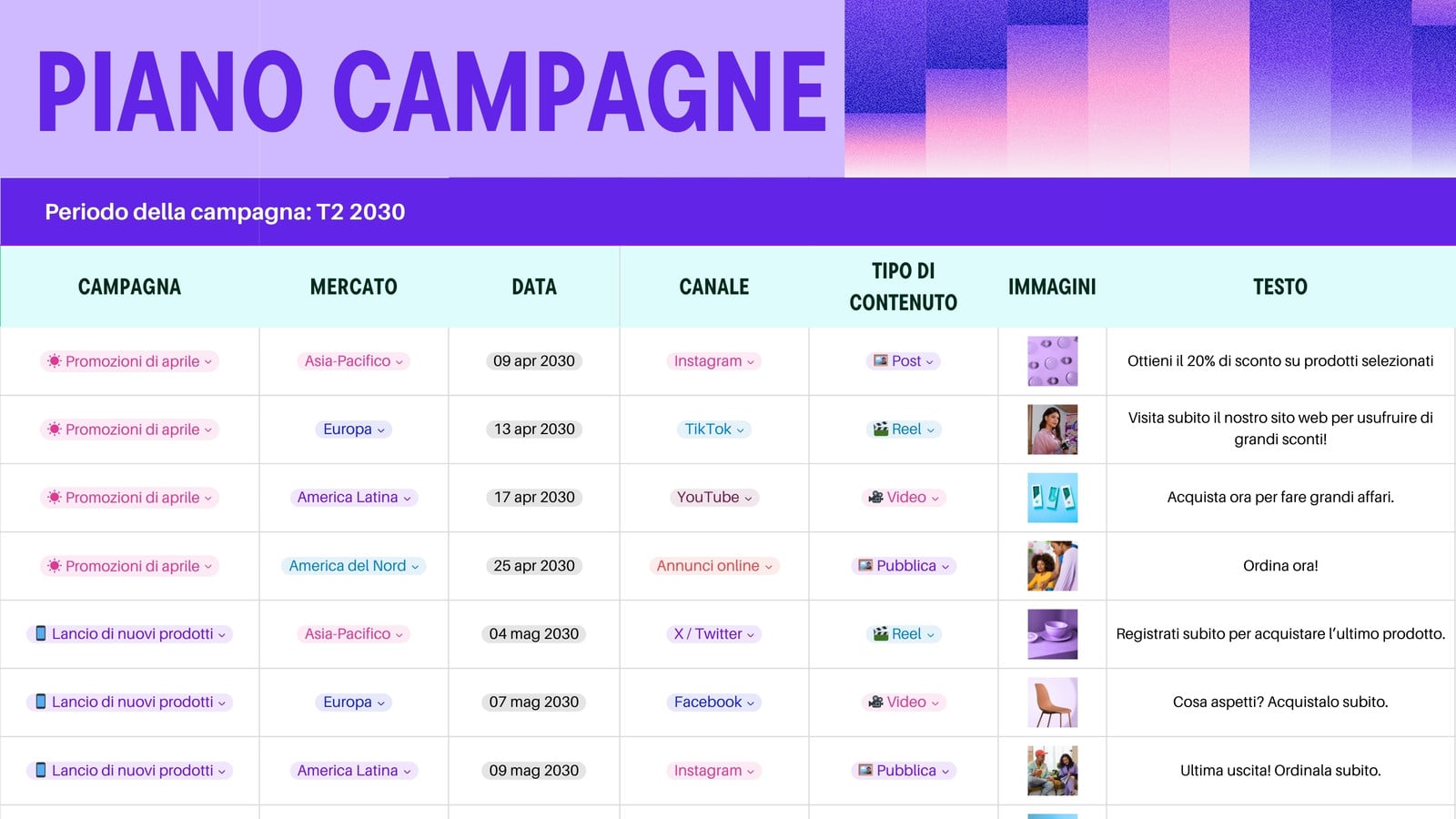 PIANO CAMPAGNE

Periodo della campagna: T2 2030

| CAMPAGNA | MERCATO | DATA | CANALE | TIPO DI CONTENUTO | IMMAGINI | TESTO |
|---|---|---|---|---|---|---|
| Promozioni di aprile | Asia-Pacifico | 09 apr 2030 | Instagram | Post | | Ottieni il 20% di sconto su prodotti selezionati |
| Promozioni di aprile | Europa | 13 apr 2030 | TikTok | Reel | | Visita subito il nostro sito web per usufruire di grandi sconti! |
| Promozioni di aprile | America Latina | 17 apr 2030 | YouTube | Video | | Acquista ora per fare grandi affari. |
| Promozioni di aprile | America del Nord | 25 apr 2030 | Annunci online | Pubblica | | Ordina ora! |
| Lancio di nuovi prodotti | Asia-Pacifico | 04 mag 2030 | X / Twitter | Reel | | Registrati subito per acquistare l'ultimo prodotto. |
| Lancio di nuovi prodotti | Europa | 07 mag 2030 | Facebook | Video | | Cosa aspetti? Acquistalo subito. |
| Lancio di nuovi prodotti | America Latina | 09 mag 2030 | Instagram | Pubblica | | Ultima uscita! Ordinala subito. |